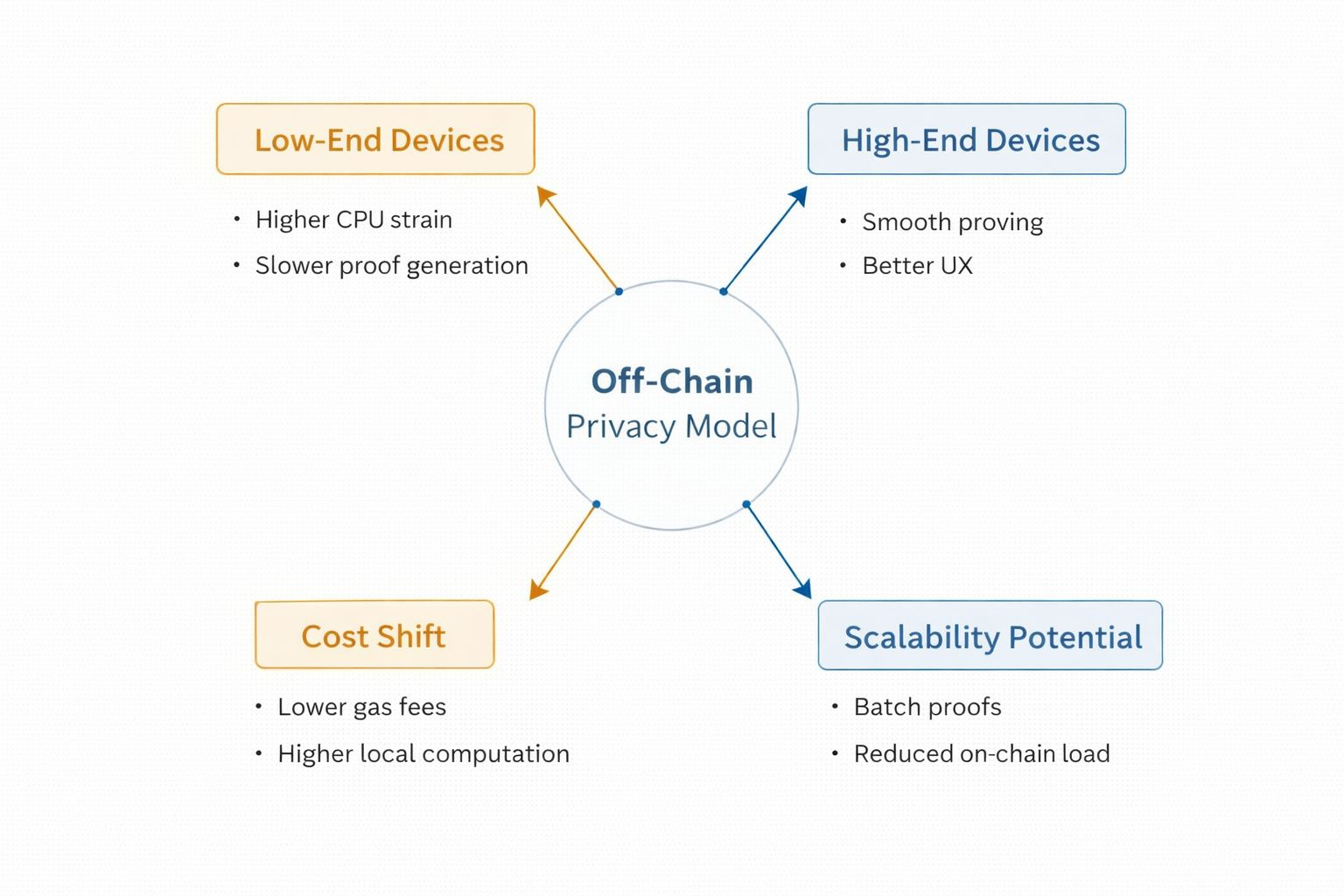 Low-End Devices

• Higher CPU strain
• Slower proof generation

High-End Devices

• Smooth proving
• Better UX

Off-Chain
Privacy Model

Cost Shift

• Lower gas fees
• Higher local computation

Scalability Potential

• Batch proofs
• Reduced on-chain load